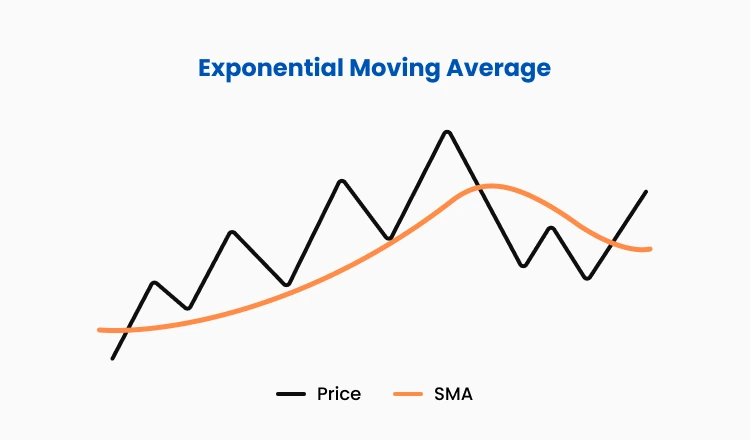 Exponential Moving Average

Price SMA